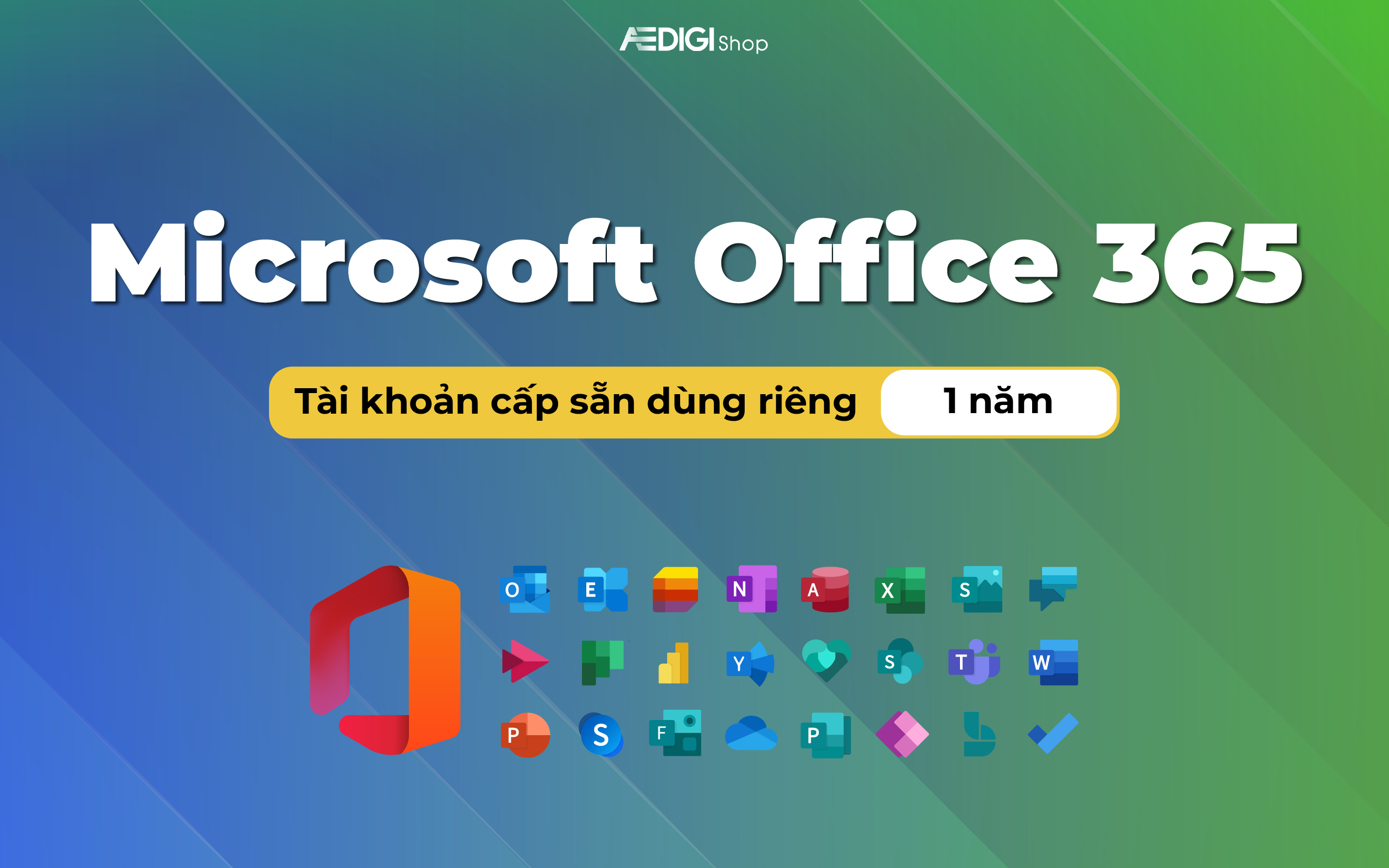 AEDIGI Shop

Microsoft Office 365

Tài khoản cấp sẵn dùng riêng 1 năm

O E N A X S
Y S T W
P S F P